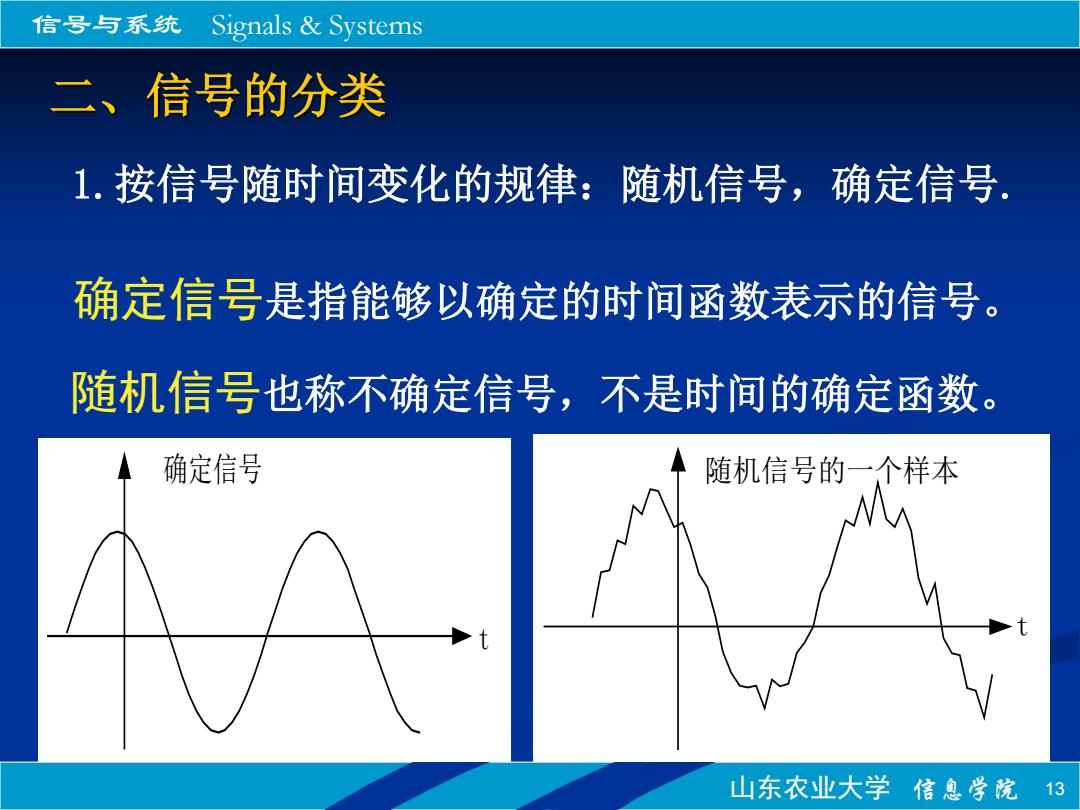 信号与系统 Signals & Systems

二、信号的分类

1. 按信号随时间变化的规律：随机信号，确定信号.

确定信号是指能够以确定的时间函数表示的信号。

随机信号也称不确定信号，不是时间的确定函数。

确定信号

t

随机信号的一个样本

t

山东农业大学 信息学院 13